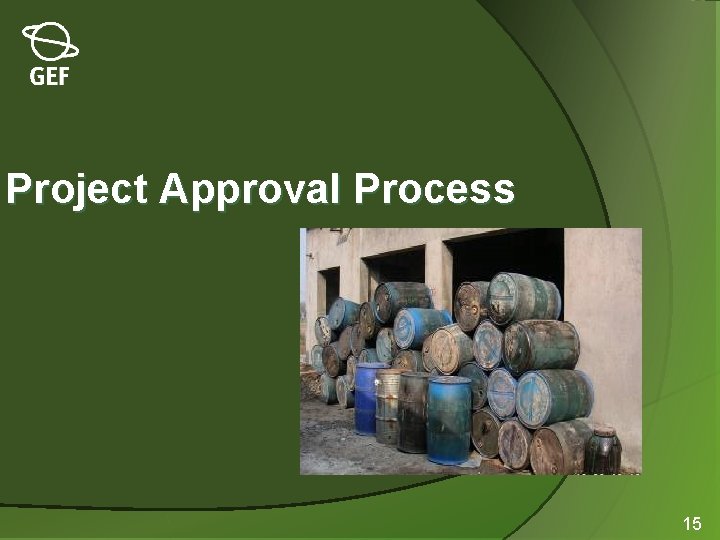 GEF

Project Approval Process

15